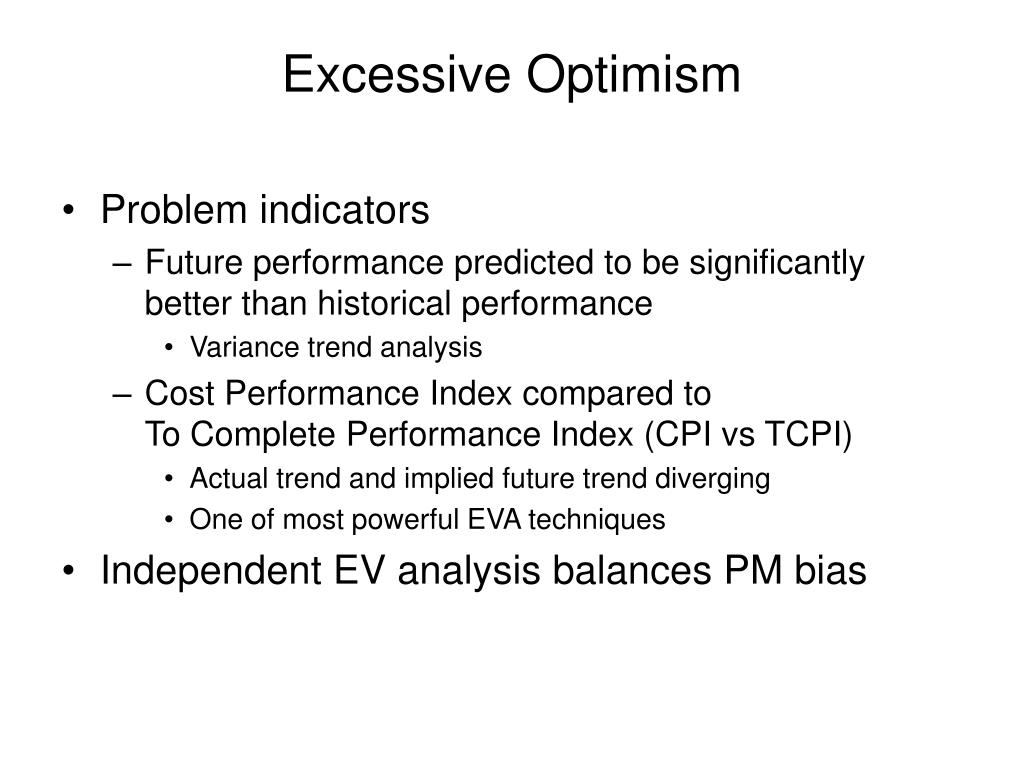 Excessive Optimism

• Problem indicators
– Future performance predicted to be significantly better than historical performance
• Variance trend analysis
– Cost Performance Index compared to To Complete Performance Index (CPI vs TCPI)
• Actual trend and implied future trend diverging
• One of most powerful EVA techniques
• Independent EV analysis balances PM bias